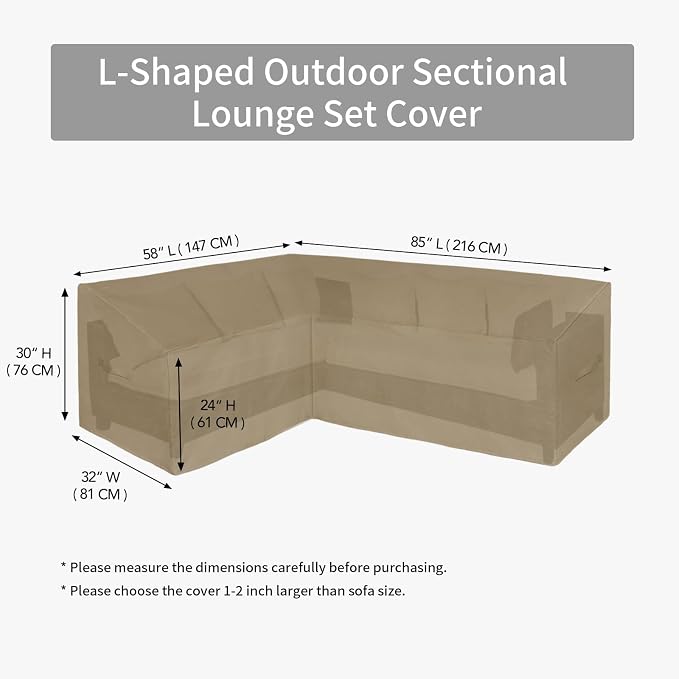 L-Shaped Outdoor Sectional Lounge Set Cover

58″ L ( 147 CM )

85″ L ( 216 CM )

30″ H ( 76 CM )

24″ H ( 61 CM )

32″ W ( 81 CM )

* Please measure the dimensions carefully before purchasing.

* Please choose the cover 1-2 inch larger than sofa size.